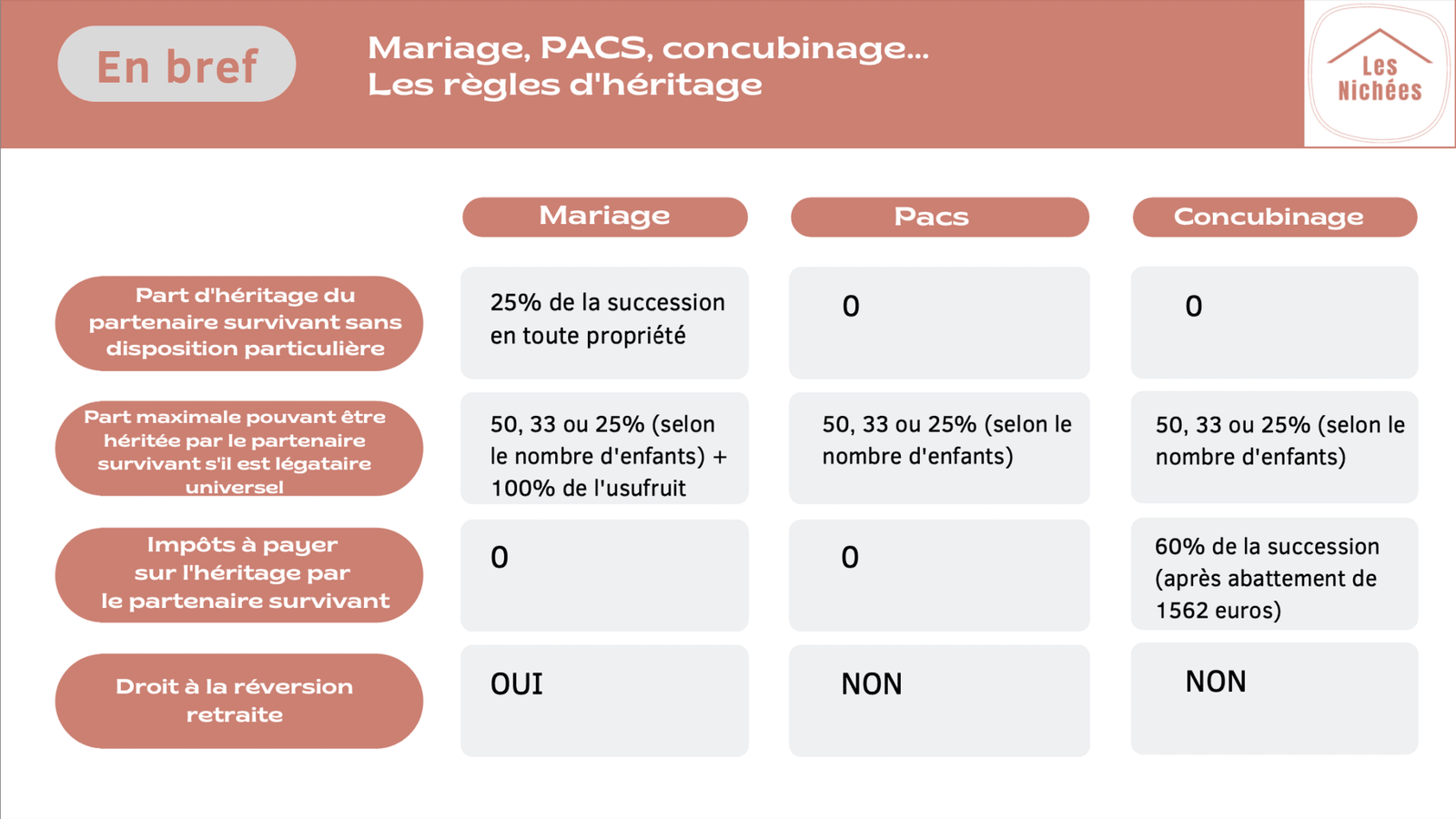 En bref

Mariage, PACS, concubinage...
Les règles d'héritage

Les Nichées

| | Mariage | Pacs | Concubinage |
|---|---|---|---|
| Part d'héritage du partenaire survivant sans disposition particulière | 25% de la succession en toute propriété | 0 | 0 |
| Part maximale pouvant être héritée par le partenaire survivant s'il est légataire universel | 50, 33 ou 25% (selon le nombre d'enfants) + 100% de l'usufruit | 50, 33 ou 25% (selon le nombre d'enfants) | 50, 33 ou 25% (selon le nombre d'enfants) |
| Impôts à payer sur l'héritage par le partenaire survivant | 0 | 0 | 60% de la succession (après abattement de 1562 euros) |
| Droit à la réversion retraite | OUI | NON | NON |